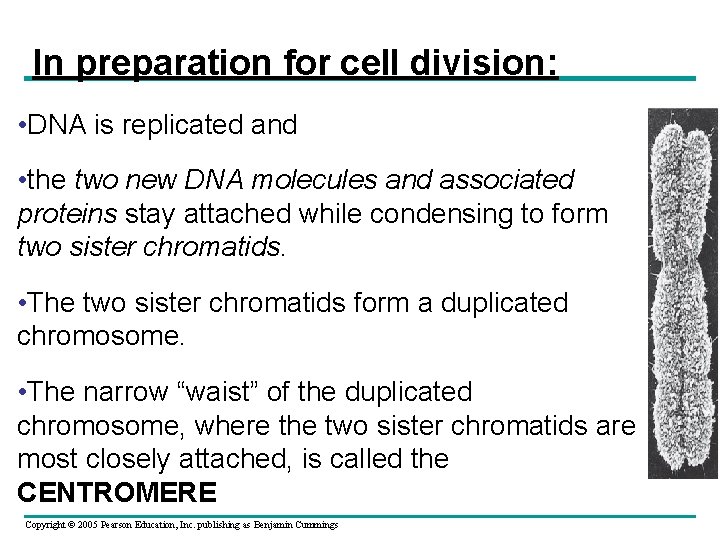 In preparation for cell division:

•DNA is replicated and

•the two new DNA molecules and associated proteins stay attached while condensing to form two sister chromatids.

•The two sister chromatids form a duplicated chromosome.

•The narrow “waist” of the duplicated chromosome, where the two sister chromatids are most closely attached, is called the CENTROMERE

Copyright © 2005 Pearson Education, Inc. publishing as Benjamin Cummings